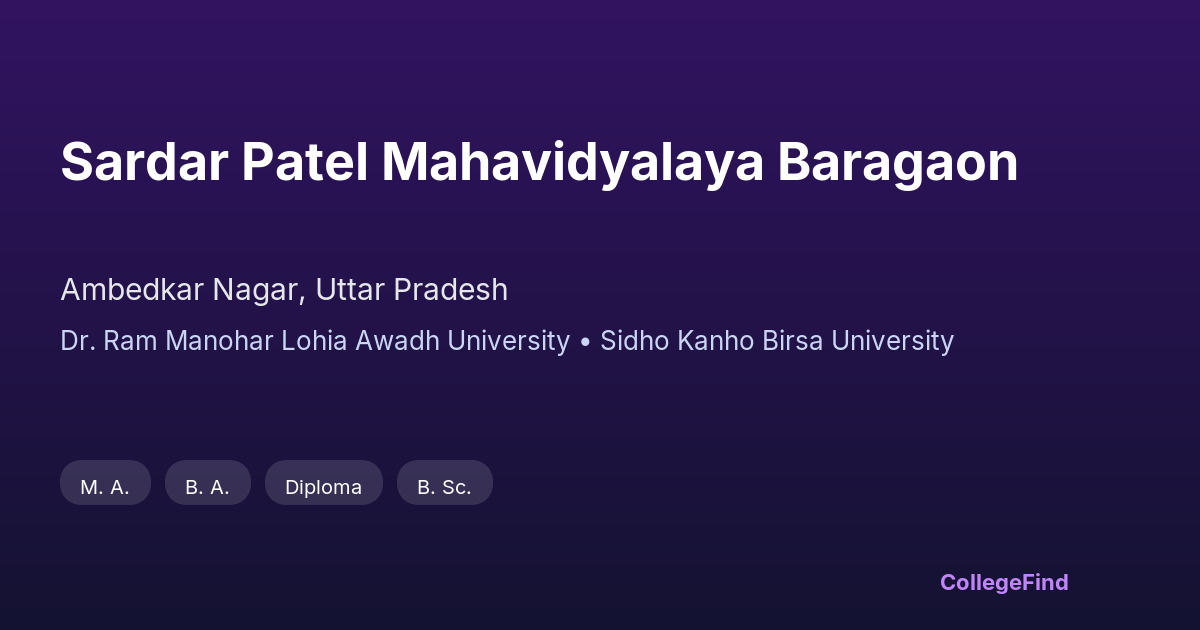 Sardar Patel Mahavidyalaya Baragaon

Ambedkar Nagar, Uttar Pradesh

Dr. Ram Manohar Lohia Awadh University • Sidho Kanho Birsa University

M. A.

B. A.

Diploma

B. Sc.

CollegeFind